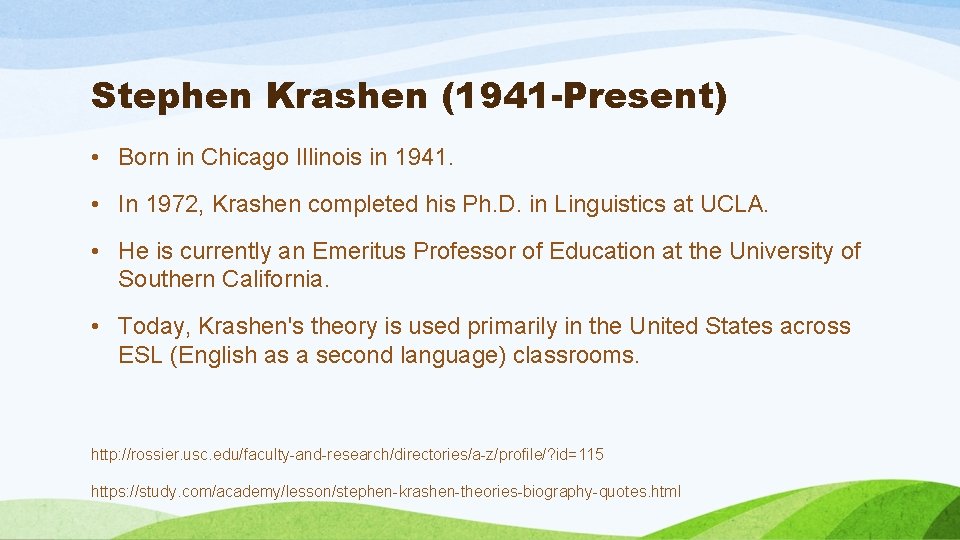 Stephen Krashen (1941-Present)

• Born in Chicago Illinois in 1941.

• In 1972, Krashen completed his Ph.D. in Linguistics at UCLA.

• He is currently an Emeritus Professor of Education at the University of Southern California.

• Today, Krashen's theory is used primarily in the United States across ESL (English as a second language) classrooms.

http://rossier.usc.edu/faculty-and-research/directories/a-z/profile/?id=115

https://study.com/academy/lesson/stephen-krashen-theories-biography-quotes.html